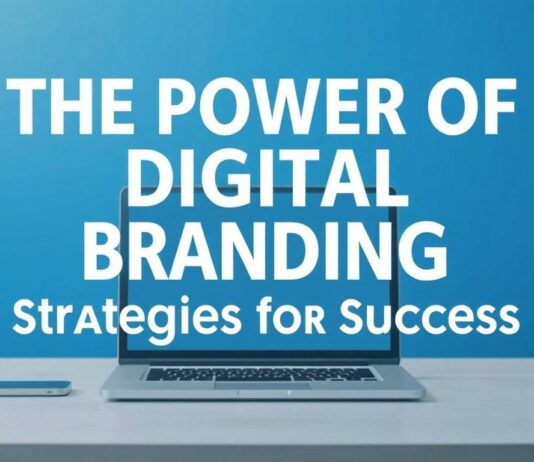 THE POWER OF DIGITAL BRANDING

StrAtegies foR Success